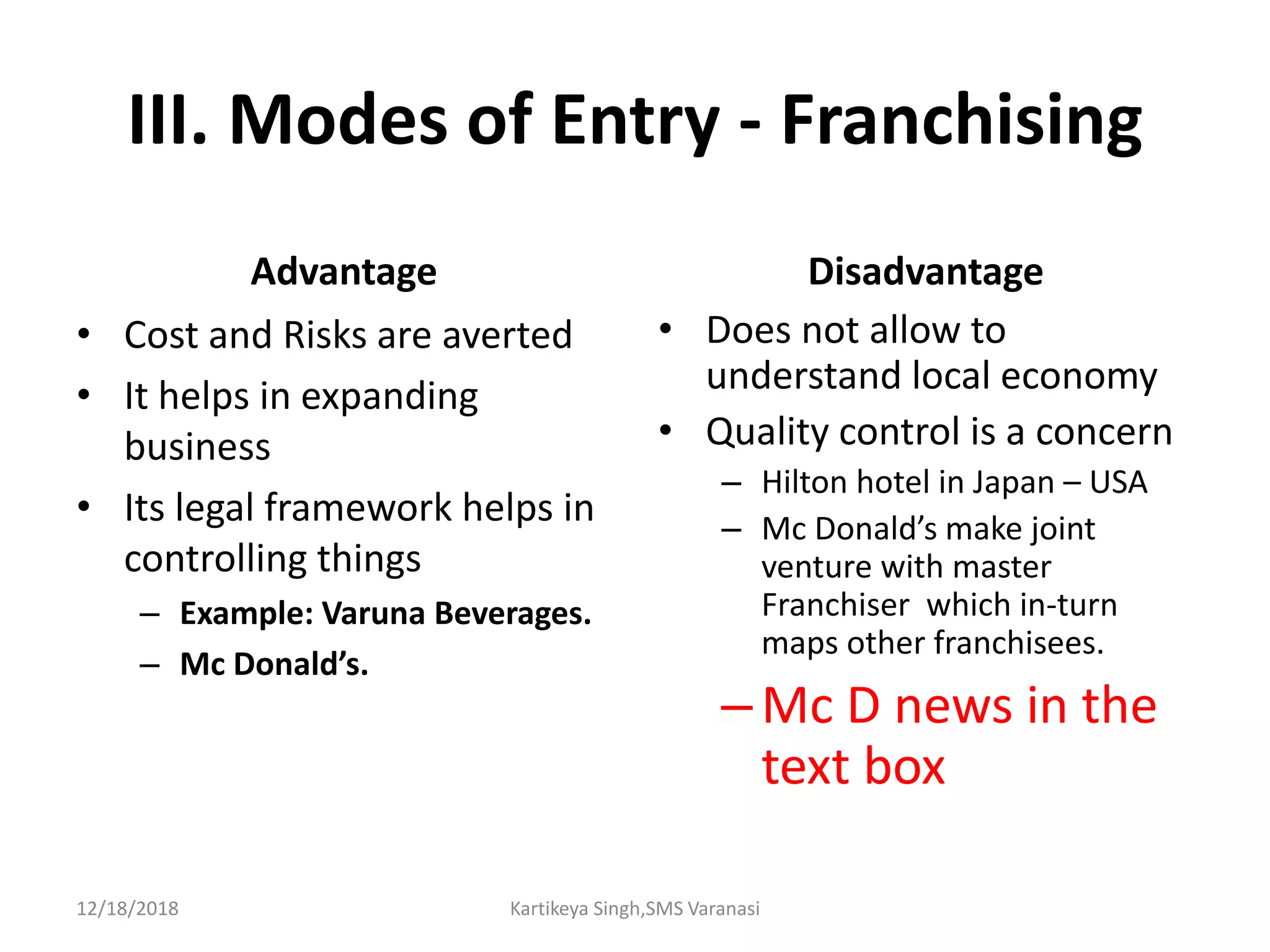 III. Modes of Entry - Franchising

Advantage

• Cost and Risks are averted
• It helps in expanding business
• Its legal framework helps in controlling things
  – Example: Varuna Beverages.
  – Mc Donald's.

Disadvantage

• Does not allow to understand local economy
• Quality control is a concern
  – Hilton hotel in Japan – USA
  – Mc Donald's make joint venture with master Franchiser which in-turn maps other franchisees.
  – Mc D news in the text box

12/18/2018

Kartikeya Singh,SMS Varanasi